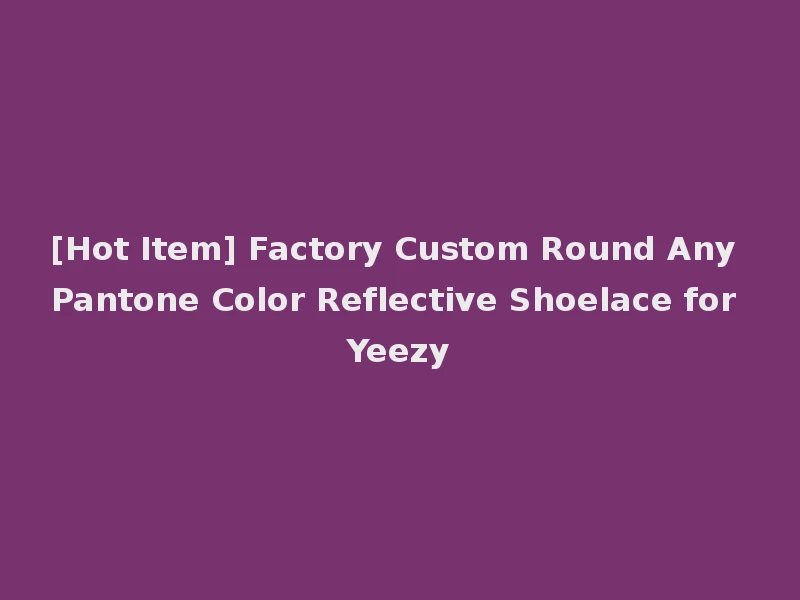 [Hot Item] Factory Custom Round Any Pantone Color Reflective Shoelace for Yeezy